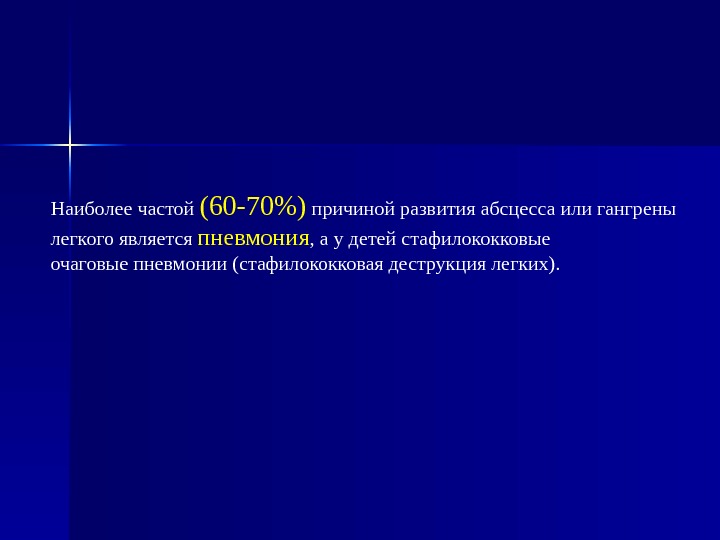 Наиболее частой (60-70%) причиной развития абсцесса или гангрены легкого является пневмония, а у детей стафилококковые очаговые пневмонии (стафилококковая деструкция легких).